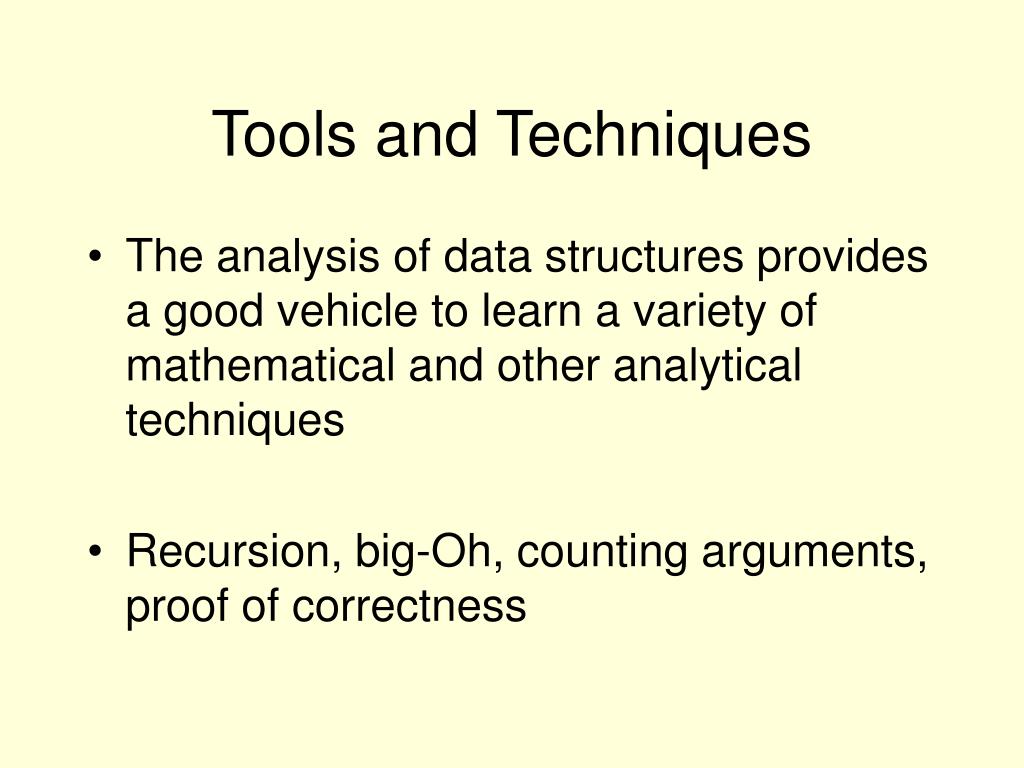 Tools and Techniques

• The analysis of data structures provides a good vehicle to learn a variety of mathematical and other analytical techniques

• Recursion, big-Oh, counting arguments, proof of correctness